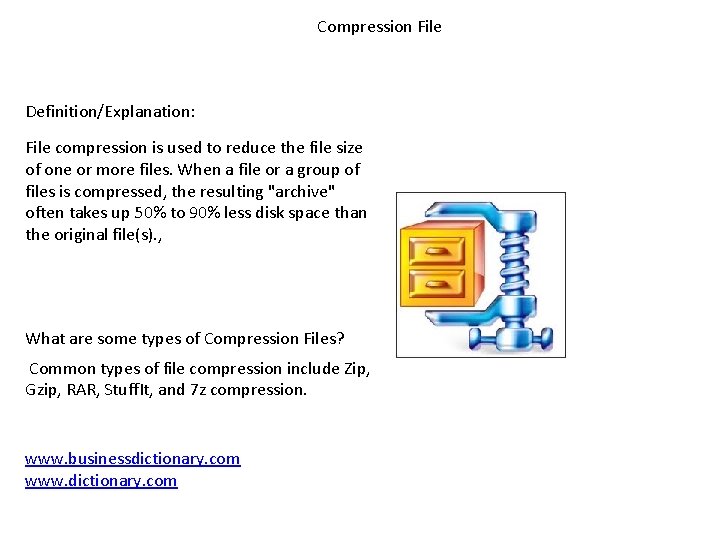 Compression File

Definition/Explanation:

File compression is used to reduce the file size of one or more files. When a file or a group of files is compressed, the resulting "archive" often takes up 50% to 90% less disk space than the original file(s).,

What are some types of Compression Files?

Common types of file compression include Zip, Gzip, RAR, StuffIt, and 7z compression.

www.businessdictionary.com
www.dictionary.com